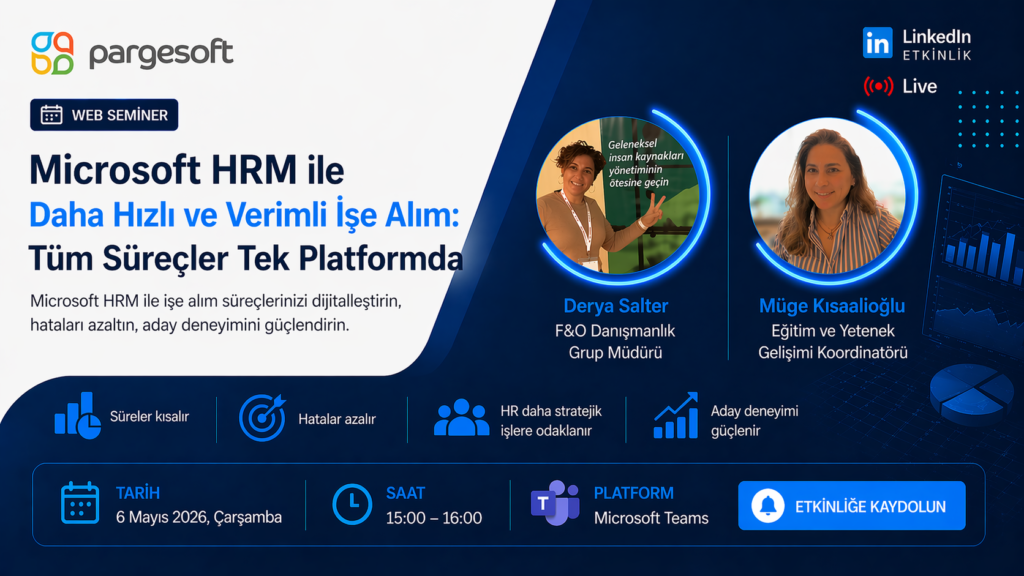 pargesoft

LinkedIn ETKİNLİK

Live

WEB SEMİNER

Microsoft HRM ile Daha Hızlı ve Verimli İşe Alım: Tüm Süreçler Tek Platformda

Microsoft HRM ile işe alım süreçlerinizi dijitalleştirin, hataları azaltın, aday deneyimini güçlendirin.

Geleneksel insan kaynakları yönetiminin ötesine geçin

Derya Salter
F&O Danışmanlık Grup Müdürü

Müge Kısaalioğlu
Eğitim ve Yetenek Gelişimi Koordinatörü

Süreler kısalır

Hatalar azalır

HR daha stratejik işlere odaklanır

Aday deneyimi güçlenir

TARİH
6 Mayıs 2026, Çarşamba

SAAT
15:00 – 16:00

PLATFORM
Microsoft Teams

ETKİNLİĞE KAYDOLUN